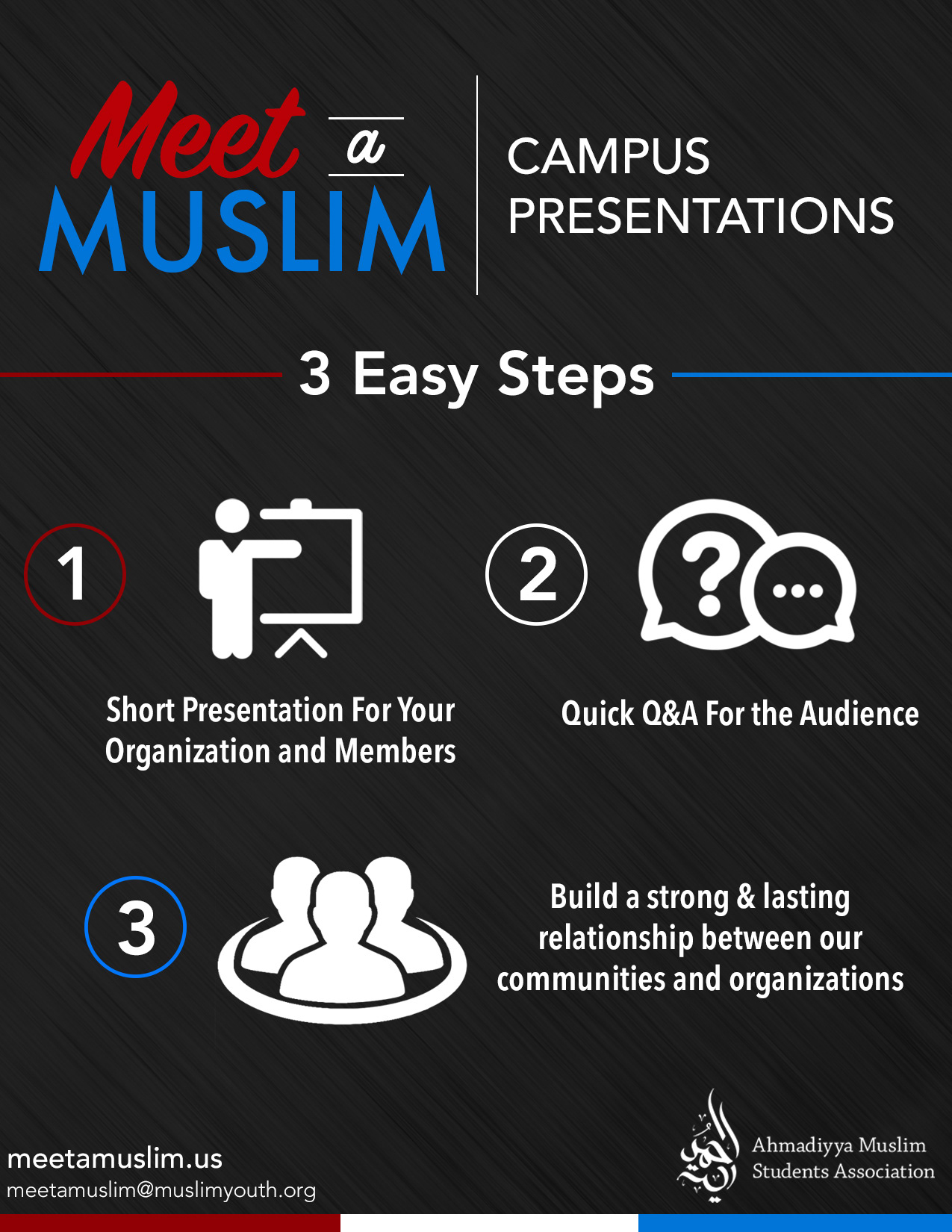 Meet a MUSLIM

CAMPUS PRESENTATIONS

3 Easy Steps

1

Short Presentation For Your Organization and Members

2

Quick Q&A For the Audience

3

Build a strong & lasting relationship between our communities and organizations

meetamuslim.us
meetamuslim@muslimyouth.org

Ahmadiyya Muslim Students Association